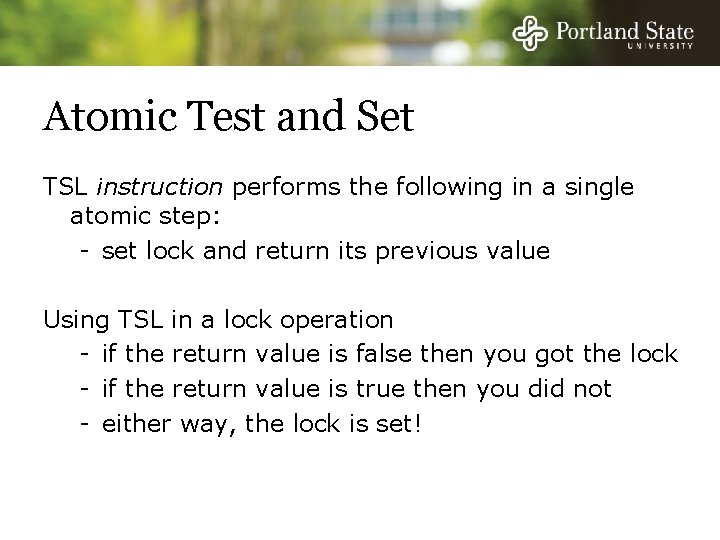 Portland State
UNIVERSITY

Atomic Test and Set

TSL instruction performs the following in a single atomic step:

- set lock and return its previous value

Using TSL in a lock operation

- if the return value is false then you got the lock
- if the return value is true then you did not
- either way, the lock is set!